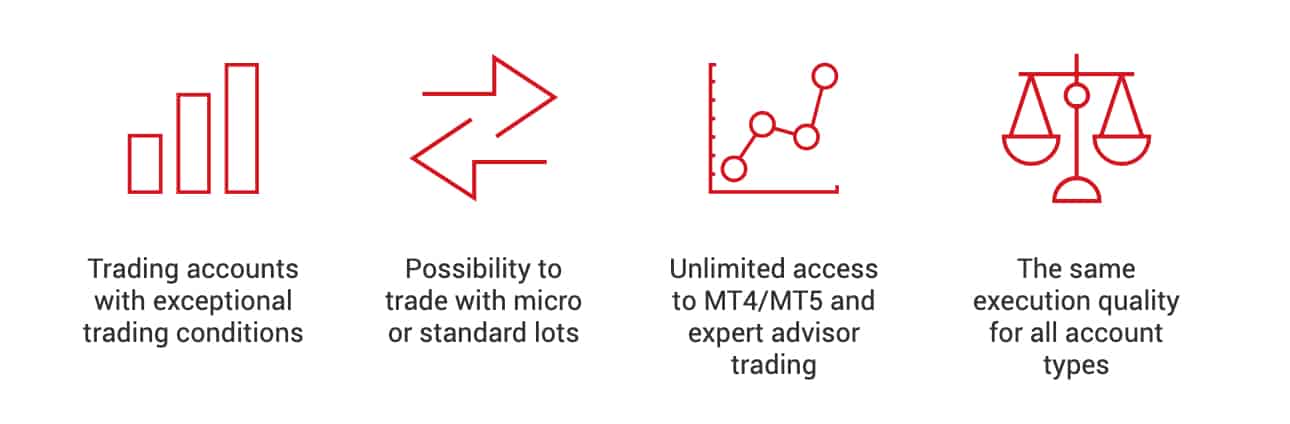 Trading accounts with exceptional trading conditions

Possibility to trade with micro or standard lots

Unlimited access to MT4/MT5 and expert advisor trading

The same execution quality for all account types